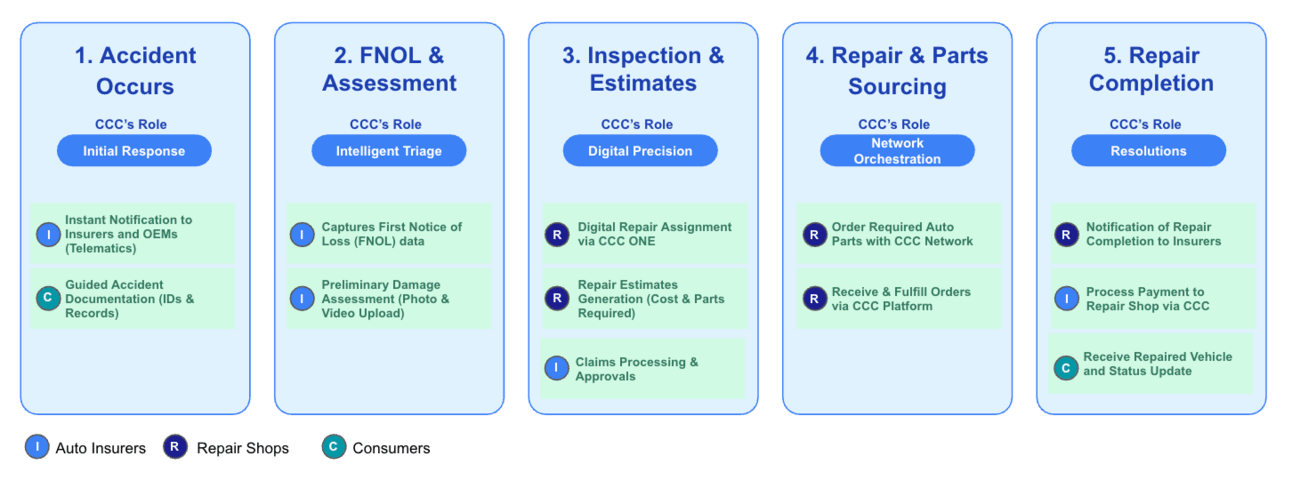 1. Accident Occurs

CCC's Role

Initial Response

I Instant Notification to Insurers and OEMs (Telematics)

C Guided Accident Documentation (IDs & Records)

2. FNOL & Assessment

CCC's Role

Intelligent Triage

I Captures First Notice of Loss (FNOL) data

I Preliminary Damage Assessment (Photo & Video Upload)

3. Inspection & Estimates

CCC's Role

Digital Precision

R Digital Repair Assignment via CCC ONE

R Repair Estimates Generation (Cost & Parts Required)

I Claims Processing & Approvals

4. Repair & Parts Sourcing

CCC's Role

Network Orchestration

R Order Required Auto Parts with CCC Network

R Receive & Fulfill Orders via CCC Platform

5. Repair Completion

CCC's Role

Resolutions

R Notification of Repair Completion to Insurers

I Process Payment to Repair Shop via CCC

C Receive Repaired Vehicle and Status Update

I Auto Insurers R Repair Shops C Consumers